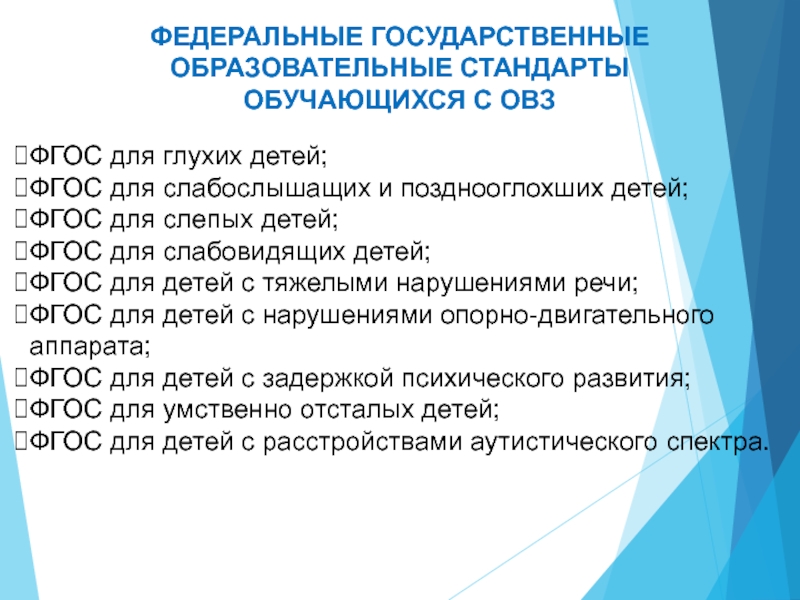 ФЕДЕРАЛЬНЫЕ ГОСУДАРСТВЕННЫЕ ОБРАЗОВАТЕЛЬНЫЕ СТАНДАРТЫ ОБУЧАЮЩИХСЯ С ОВЗ

ФГОС для глухих детей;
ФГОС для слабослышащих и позднооглохших детей;
ФГОС для слепых детей;
ФГОС для слабовидящих детей;
ФГОС для детей с тяжелыми нарушениями речи;
ФГОС для детей с нарушениями опорно-двигательного аппарата;
ФГОС для детей с задержкой психического развития;
ФГОС для умственно отсталых детей;
ФГОС для детей с расстройствами аутистического спектра.